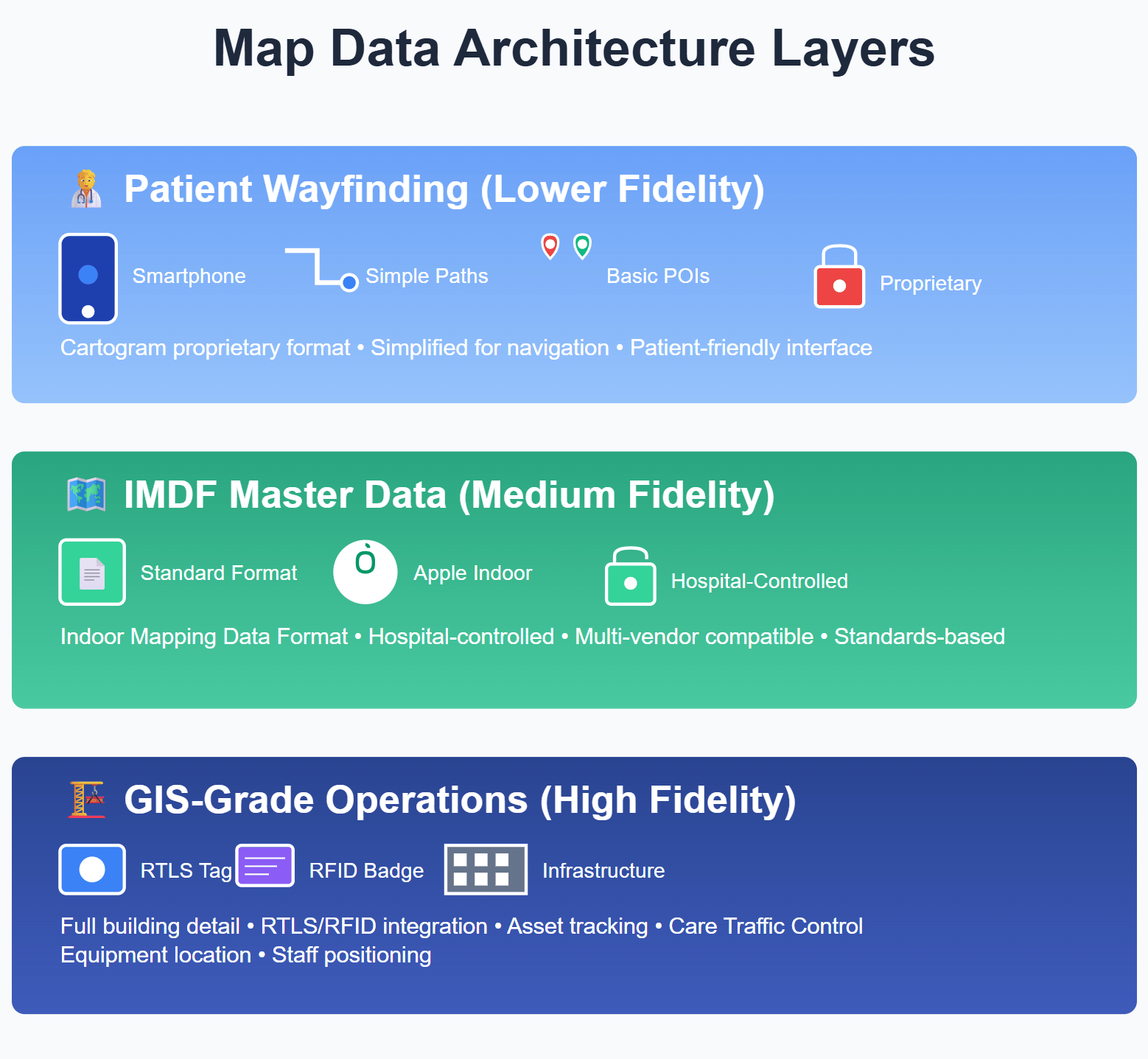 Map Data Architecture Layers

Patient Wayfinding (Lower Fidelity)

Smartphone Simple Paths Basic POIs Proprietary

Cartogram proprietary format • Simplified for navigation • Patient-friendly interface

IMDF Master Data (Medium Fidelity)

Standard Format Apple Indoor Hospital-Controlled

Indoor Mapping Data Format • Hospital-controlled • Multi-vendor compatible • Standards-based

GIS-Grade Operations (High Fidelity)

RTLS Tag RFID Badge Infrastructure

Full building detail • RTLS/RFID integration • Asset tracking • Care Traffic Control
Equipment location • Staff positioning